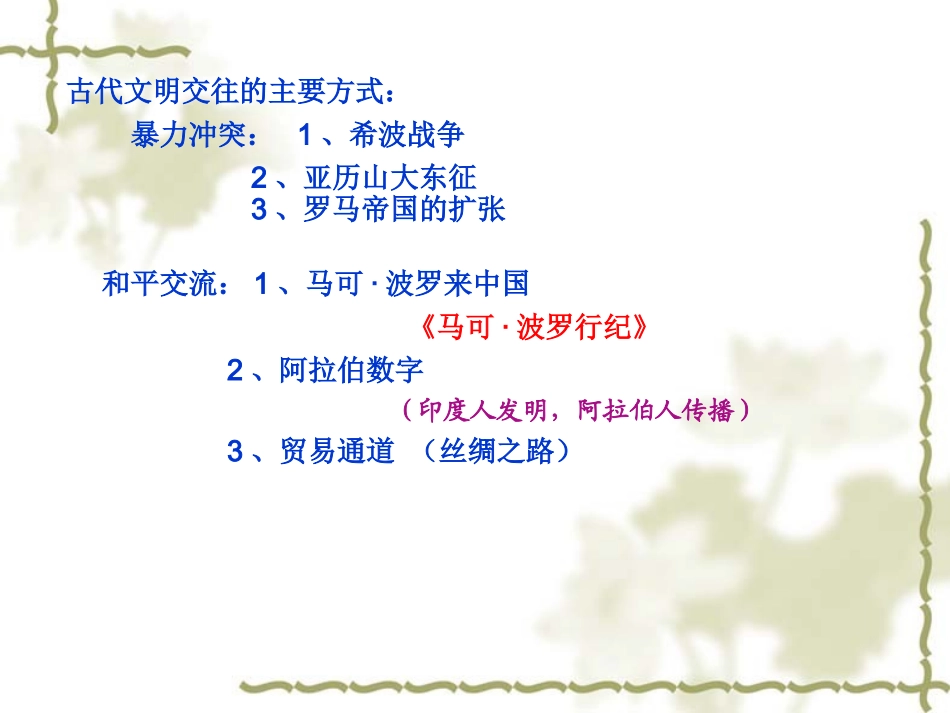 古代文明交往的主要方式：

暴力冲突： 1、希波战争

2、亚历山大东征

3、罗马帝国的扩张

和平交流： 1、马可·波罗来中国

《马可·波罗行纪》

2、阿拉伯数字

（印度人发明，阿拉伯人传播）

3、贸易通道 （丝绸之路）